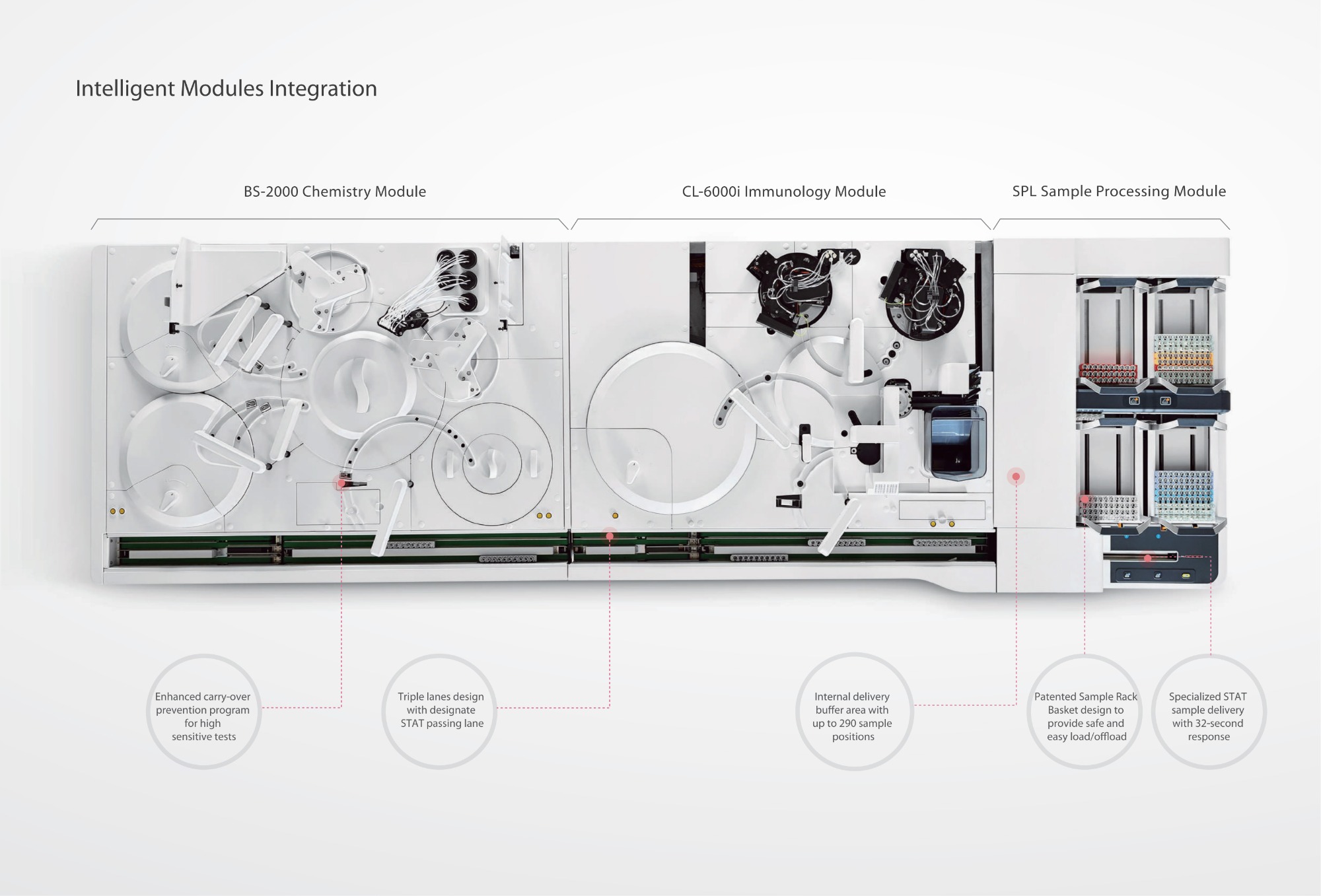 Intelligent Modules Integration

BS-2000 Chemistry Module

CL-6000i Immunology Module

SPL Sample Processing Module

Enhanced carry-over prevention program for high sensitive tests

Triple lanes design with designate STAT passing lane

Internal delivery buffer area with up to 290 sample positions

Patented Sample Rack Basket design to provide safe and easy load/offload

Specialized STAT sample delivery with 32-second response